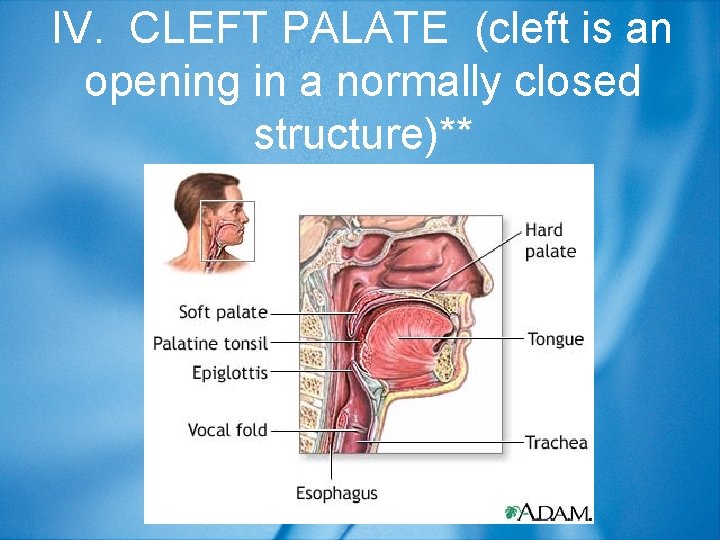 IV. CLEFT PALATE (cleft is an opening in a normally closed structure)**

Hard palate
Soft palate
Palatine tonsil
Tongue
Epiglottis
Vocal fold
Trachea
Esophagus
A.D.A.M.